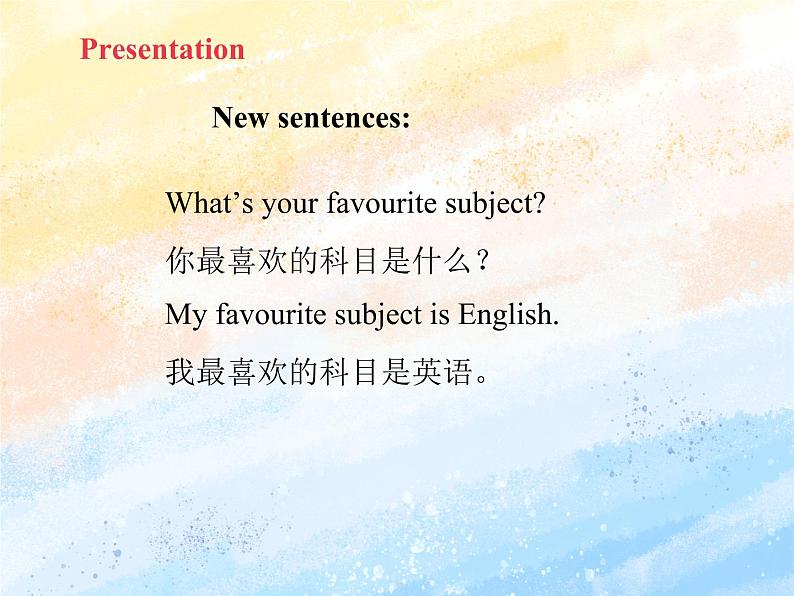 Presentation

New sentences:

What’s your favourite subject?

你最喜欢的科目是什么？

My favourite subject is English.

我最喜欢的科目是英语。